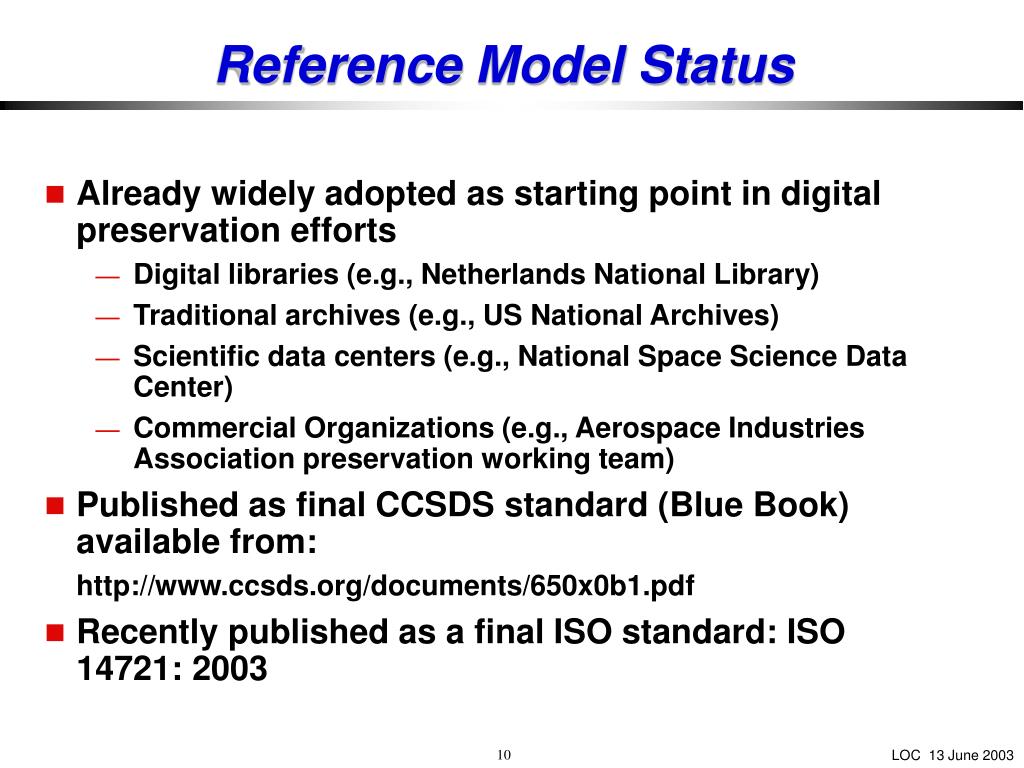 Reference Model Status

■ Already widely adopted as starting point in digital preservation efforts

— Digital libraries (e.g., Netherlands National Library)

— Traditional archives (e.g., US National Archives)

— Scientific data centers (e.g., National Space Science Data Center)

— Commercial Organizations (e.g., Aerospace Industries Association preservation working team)

■ Published as final CCSDS standard (Blue Book) available from:

http://www.ccsds.org/documents/650x0b1.pdf

■ Recently published as a final ISO standard: ISO 14721: 2003

10

LOC 13 June 2003